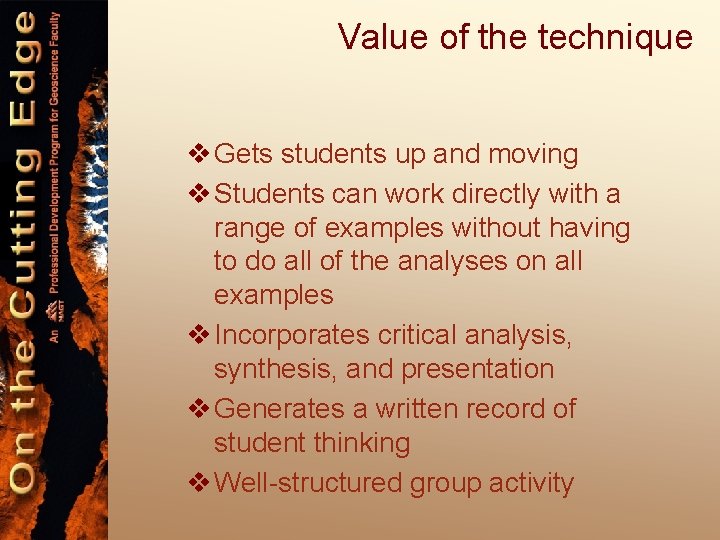 On the Cutting Edge

An NAGT Professional Development Program for Geoscience Faculty

Value of the technique

❖ Gets students up and moving
❖ Students can work directly with a range of examples without having to do all of the analyses on all examples
❖ Incorporates critical analysis, synthesis, and presentation
❖ Generates a written record of student thinking
❖ Well-structured group activity